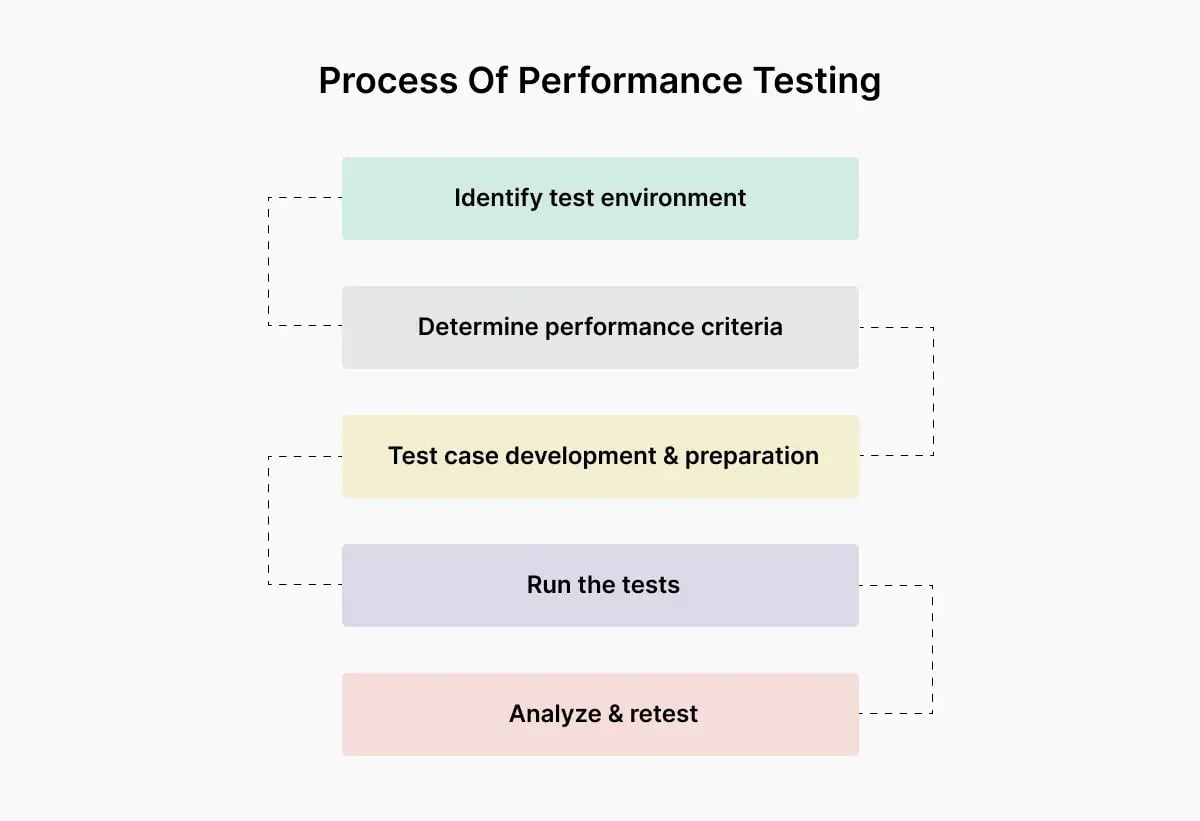 Process Of Performance Testing

Identify test environment

Determine performance criteria

Test case development & preparation

Run the tests

Analyze & retest